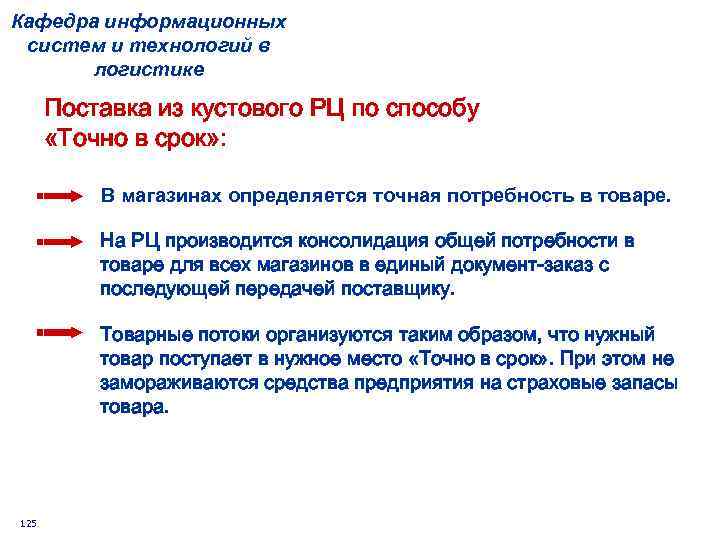 Кафедра информационных систем и технологий в логистике

Поставка из кустового РЦ по способу «Точно в срок»:

В магазинах определяется точная потребность в товаре.

На РЦ производится консолидация общей потребности в товаре для всех магазинов в единый документ-заказ с последующей передачей поставщику.

Товарные потоки организуются таким образом, что нужный товар поступает в нужное место «Точно в срок». При этом не замораживаются средства предприятия на страховые запасы товара.

125